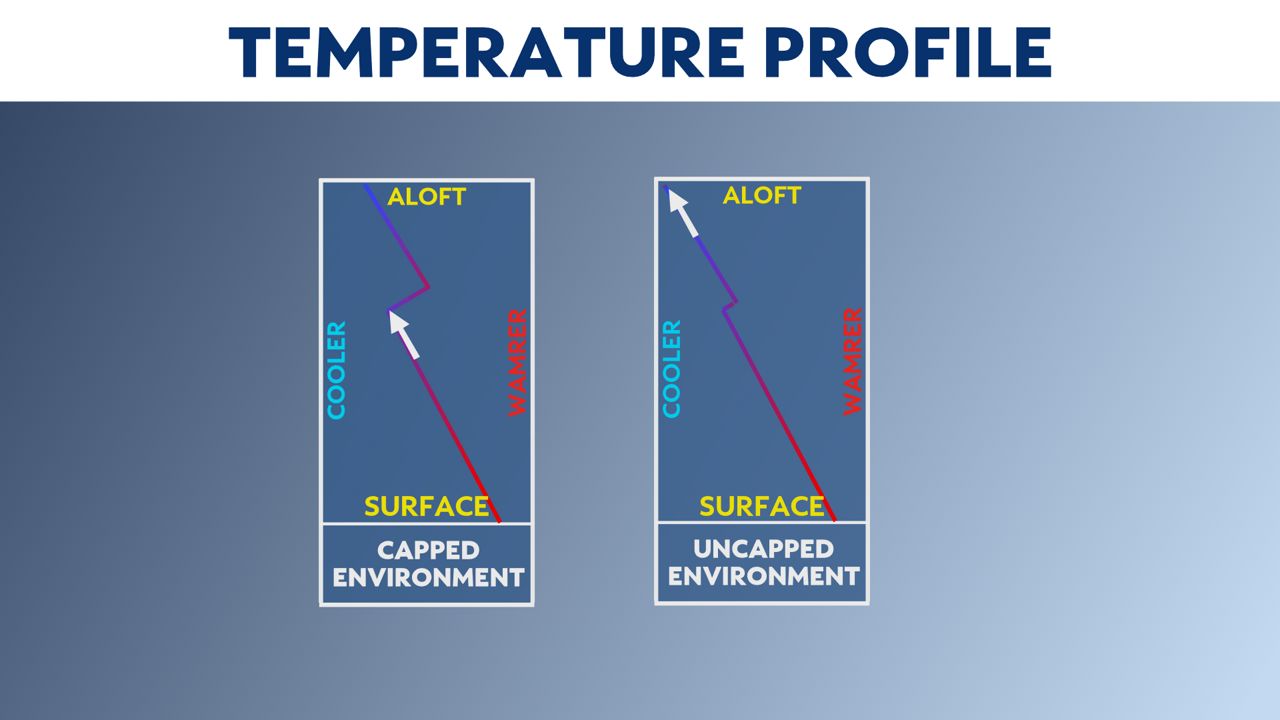 TEMPERATURE PROFILE

ALOFT
COOLER
WAMRER
SURFACE
CAPPED ENVIRONMENT

ALOFT
COOLER
WAMRER
SURFACE
UNCAPPED ENVIRONMENT